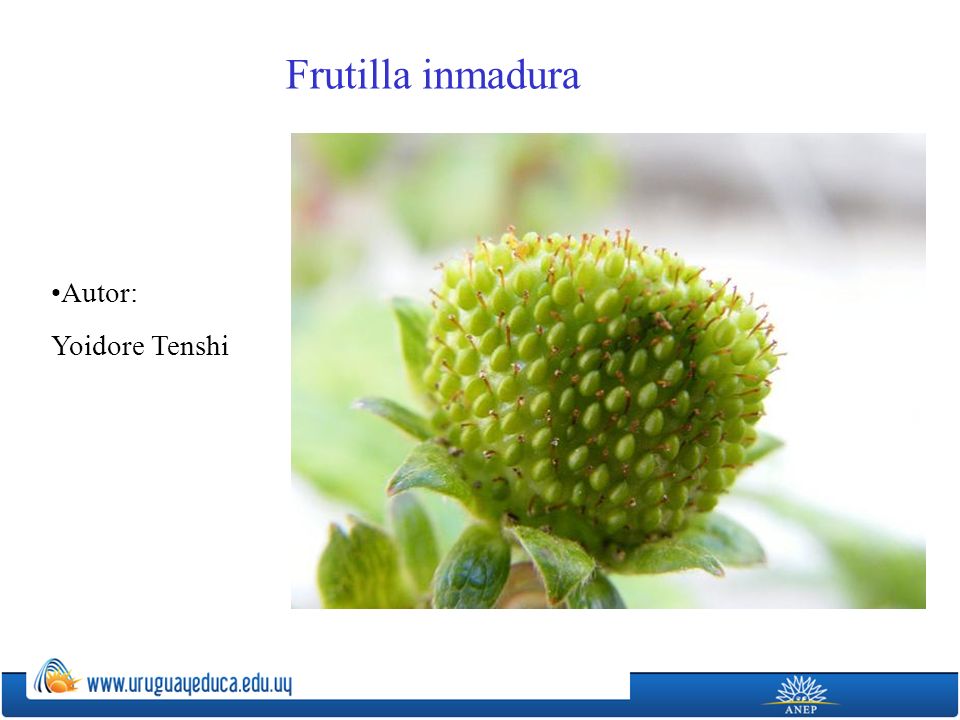 Frutilla inmadura

•Autor:

Yoidore Tenshi

www.uruguayeduca.edu.uy

ANEP